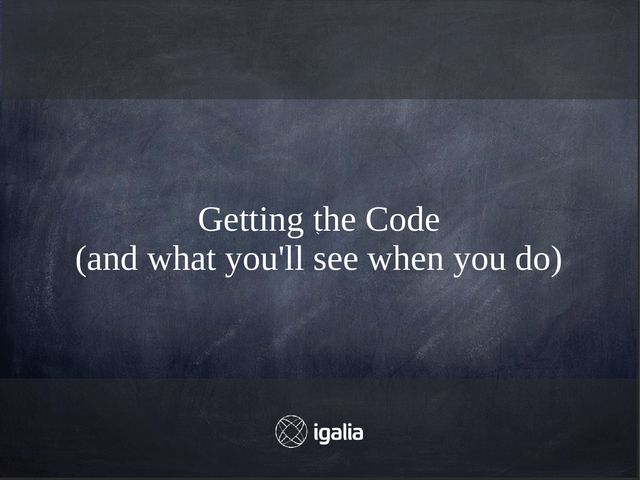 Getting the Code
(and what you'll see when you do)

igalia